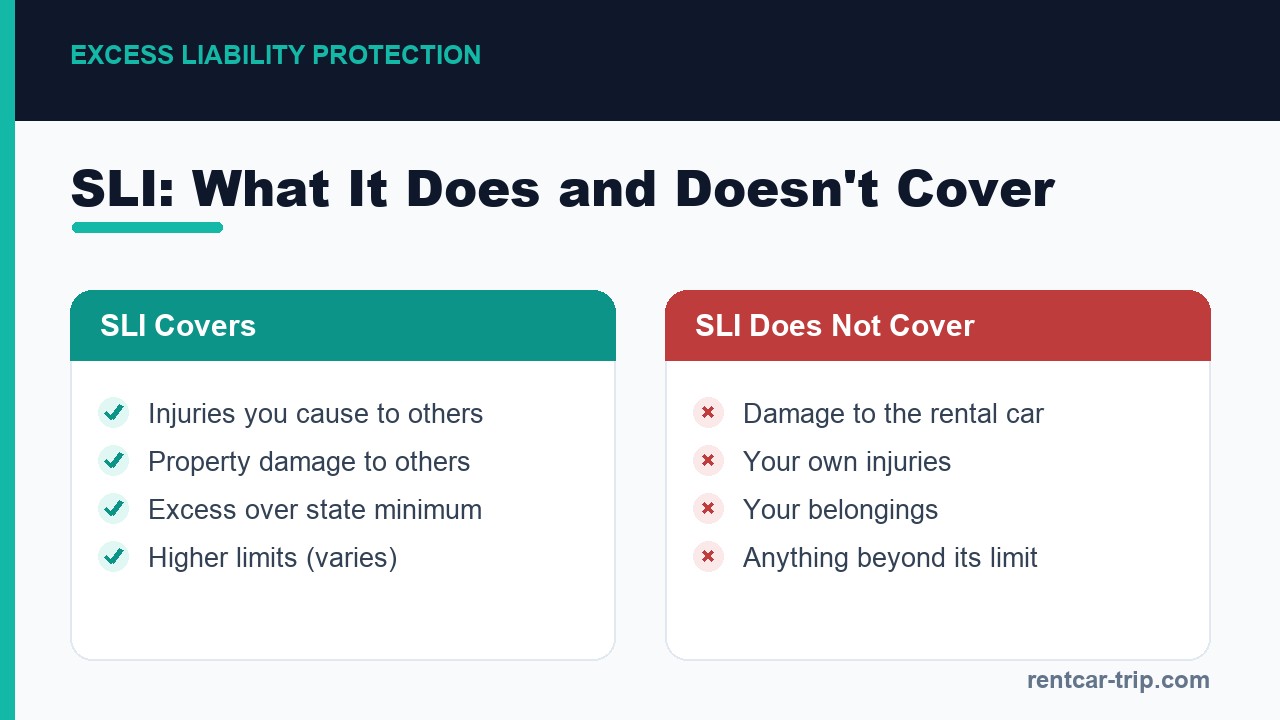 EXCESS LIABILITY PROTECTION

SLI: What It Does and Doesn't Cover

SLI Covers

Injuries you cause to others
Property damage to others
Excess over state minimum
Higher limits (varies)

SLI Does Not Cover

Damage to the rental car
Your own injuries
Your belongings
Anything beyond its limit

rentcar-trip.com